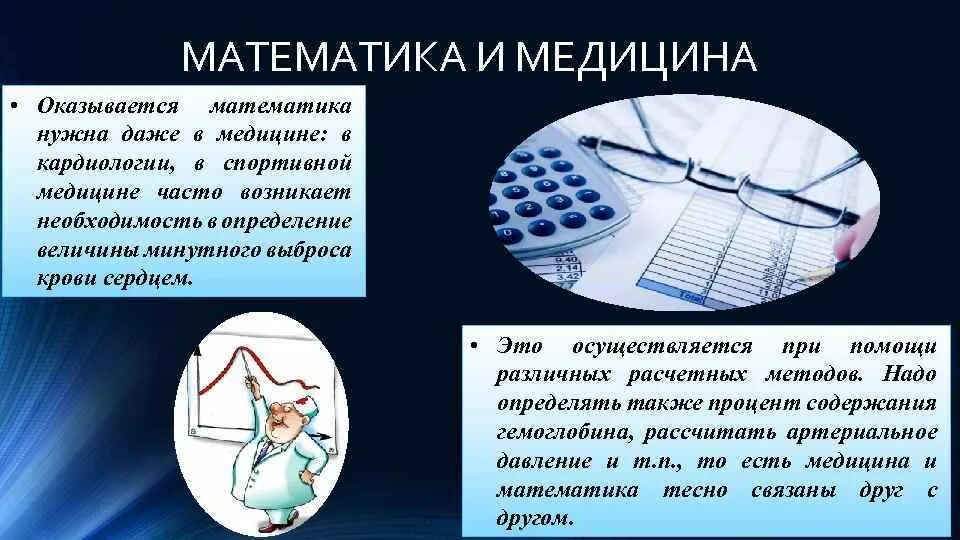 МАТЕМАТИКА И МЕДИЦИНА

• Оказывается математика нужна даже в медицине: в кардиологии, в спортивной медицине часто возникает необходимость в определение величины минутного выброса крови сердцем.

• Это осуществляется при помощи различных расчетных методов. Надо определять также процент содержания гемоглобина, рассчитать артериальное давление и т.п., то есть медицина и математика тесно связаны друг с другом.